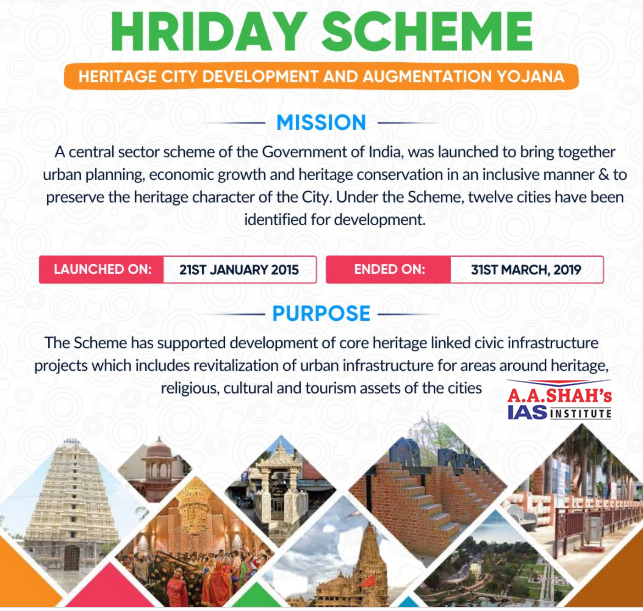 HRIDAY SCHEME

HERITAGE CITY DEVELOPMENT AND AUGMENTATION YOJANA

MISSION

A central sector scheme of the Government of India, was launched to bring together urban planning, economic growth and heritage conservation in an inclusive manner & to preserve the heritage character of the City. Under the Scheme, twelve cities have been identified for development.

LAUNCHED ON: 21ST JANUARY 2015

ENDED ON: 31ST MARCH, 2019

PURPOSE

The Scheme has supported development of core heritage linked civic infrastructure projects which includes revitalization of urban infrastructure for areas around heritage, religious, cultural and tourism assets of the cities

A.A.SHAH's IAS INSTITUTE